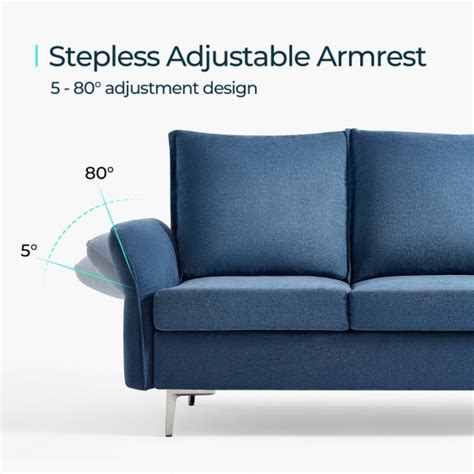 Stepless Adjustable Armrest

5 - 80° adjustment design

80°

5°